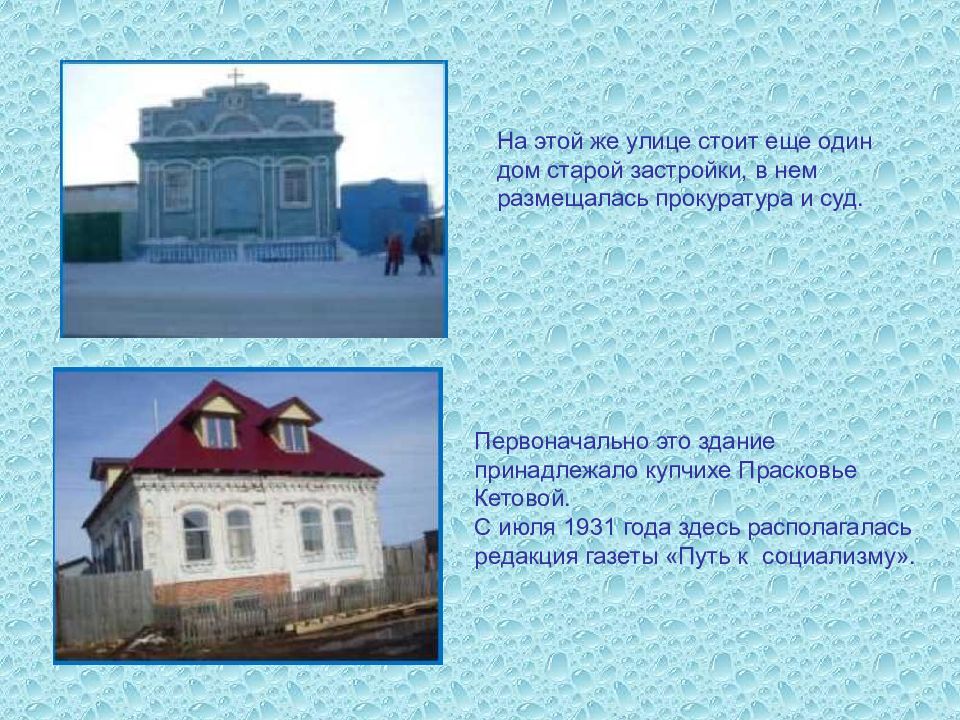 На этой же улице стоит еще один дом старой застройки, в нем размещалась прокуратура и суд.

Первоначально это здание принадлежало купчихе Прасковье Кетовой.
С июля 1931 года здесь располагалась редакция газеты «Путь к социализму».